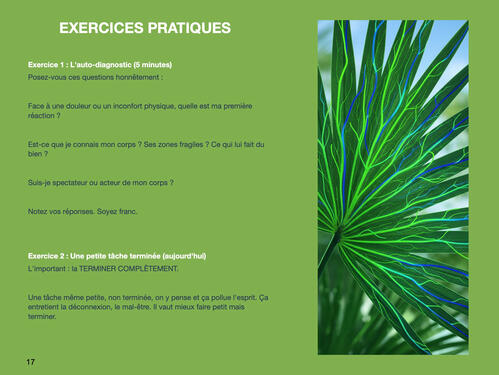 EXERCICES PRATIQUES

Exercice 1 : L'auto-diagnostic (5 minutes)

Posez-vous ces questions honnêtement :

Face à une douleur ou un inconfort physique, quelle est ma première réaction ?

Est-ce que je connais mon corps ? Ses zones fragiles ? Ce qui lui fait du bien ?

Suis-je spectateur ou acteur de mon corps ?

Notez vos réponses. Soyez franc.

Exercice 2 : Une petite tâche terminée (aujourd'hui)

L'important : la TERMINER COMPLÈTEMENT.

Une tâche même petite, non terminée, on y pense et ça pollue l'esprit. Ça entretient la déconnexion, le mal-être. Il vaut mieux faire petit mais terminer.

17